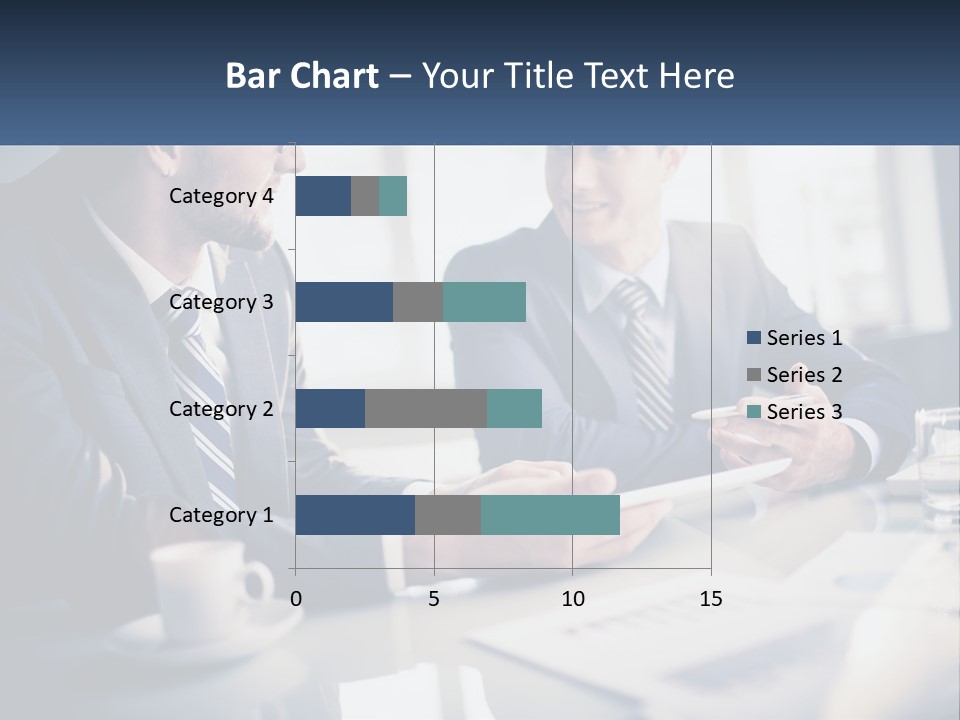 Bar Chart – Your Title Text Here

Category 4
Category 3
Category 2
Category 1

0
5
10
15

Series 1
Series 2
Series 3